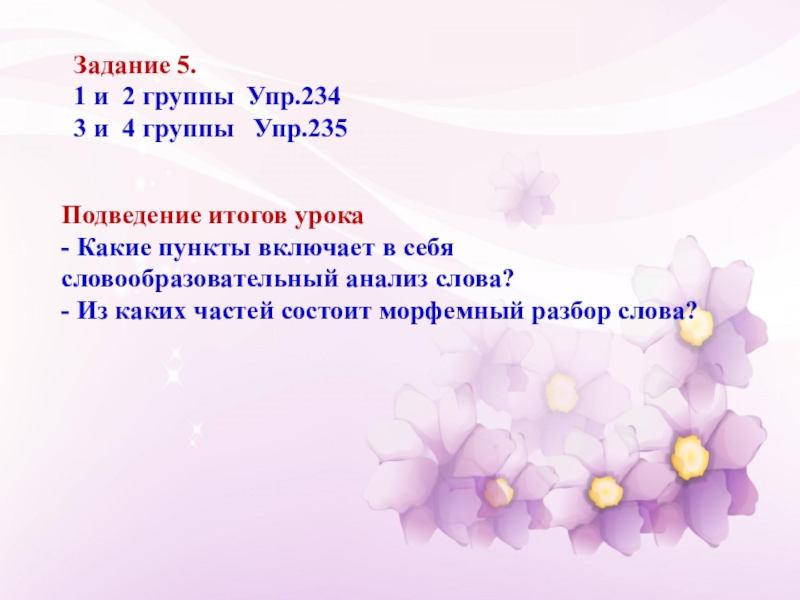 Задание 5.
1 и 2 группы Упр.234
3 и 4 группы Упр.235

Подведение итогов урока
- Какие пункты включает в себя словообразовательный анализ слова?
- Из каких частей состоит морфемный разбор слова?